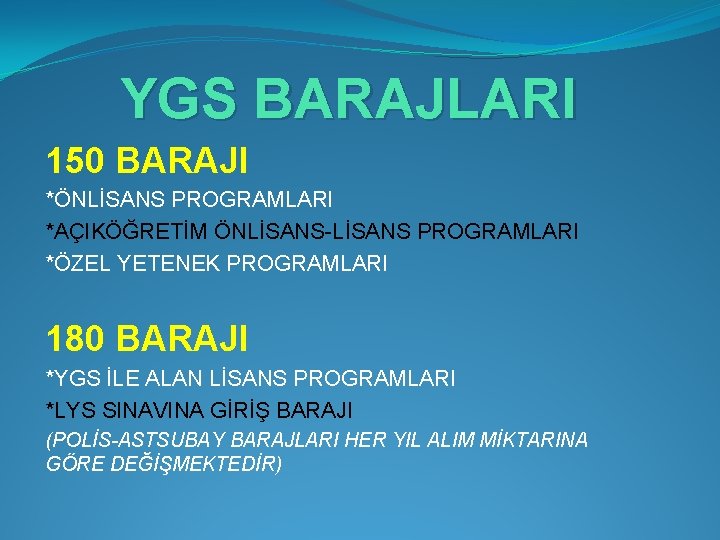 YGS BARAJLARI

150 BARAJI

*ÖNLİSANS PROGRAMLARI

*AÇIKÖĞRETİM ÖNLİSANS-LİSANS PROGRAMLARI

*ÖZEL YETENEK PROGRAMLARI

180 BARAJI

*YGS İLE ALAN LİSANS PROGRAMLARI

*LYS SINAVINA GİRİŞ BARAJI

(POLİS-ASTSUBAY BARAJLARI HER YIL ALIM MİKTARINA GÖRE DEĞİŞMEKTEDİR)